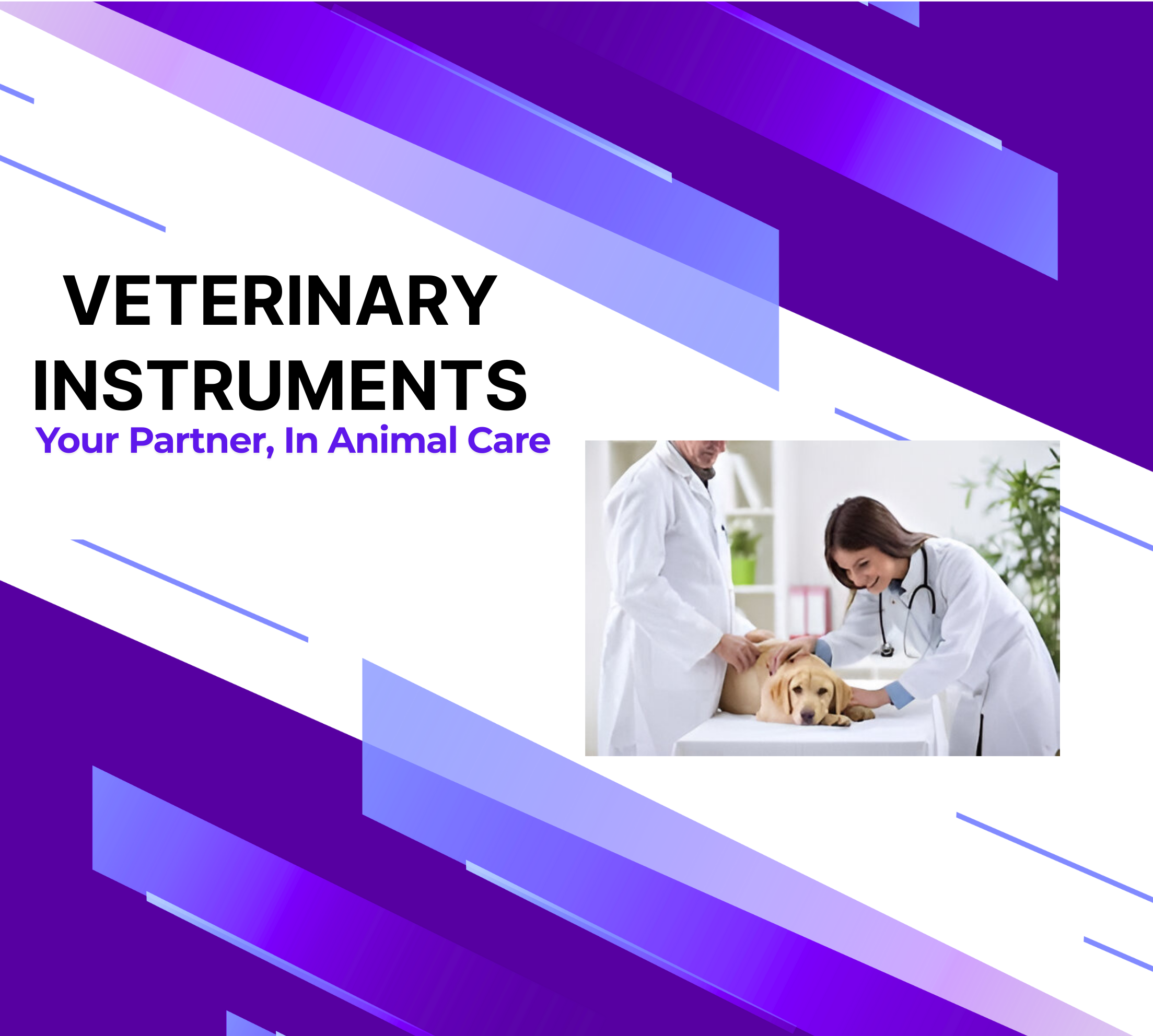 VETERINARY INSTRUMENTS
Your Partner, In Animal Care